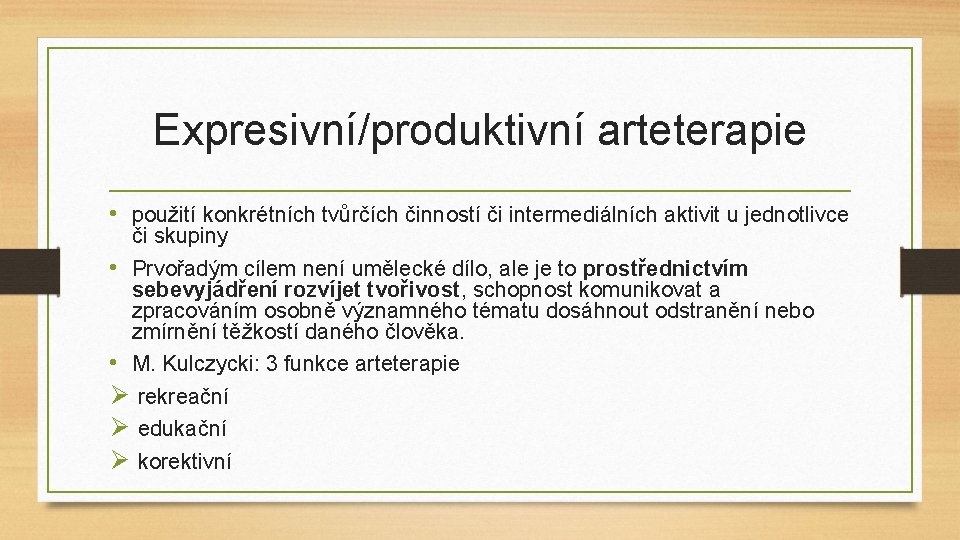 Expresivní/produktivní arteterapie

• použití konkrétních tvůrčích činností či intermediálních aktivit u jednotlivce či skupiny

• Prvořadým cílem není umělecké dílo, ale je to prostřednictvím sebevyjádření rozvíjet tvořivost, schopnost komunikovat a zpracováním osobně významného tématu dosáhnout odstranění nebo zmírnění těžkostí daného člověka.

• M. Kulczycki: 3 funkce arteterapie

➢ rekreační

➢ edukační

➢ korektivní